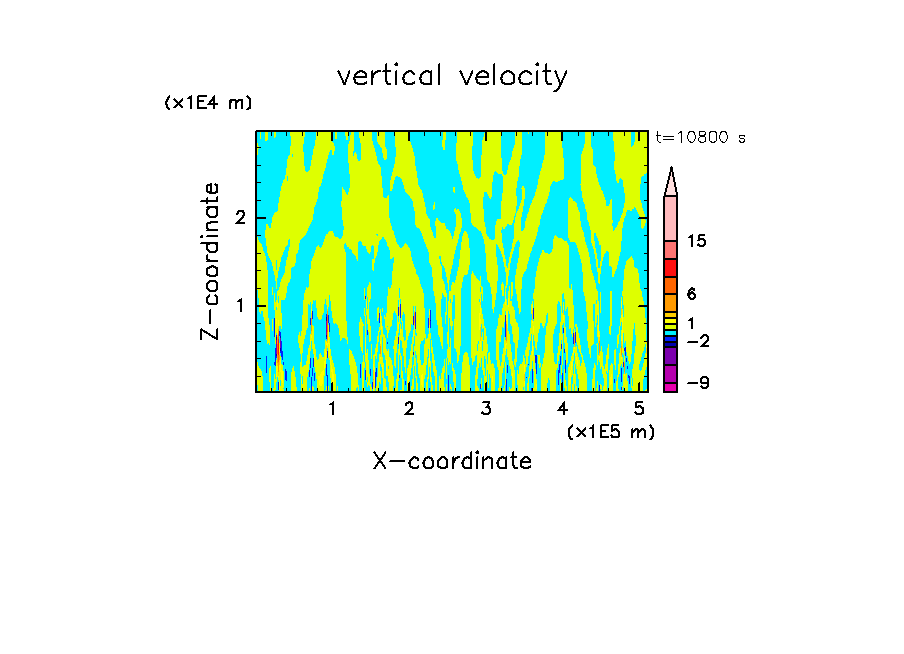 vertical velocity

(x1E4 m)

t=10800 s

Z-coordinate

2

1

15

6

1

−2

−9

1 2 3 4 5

(x1E5 m)

X-coordinate